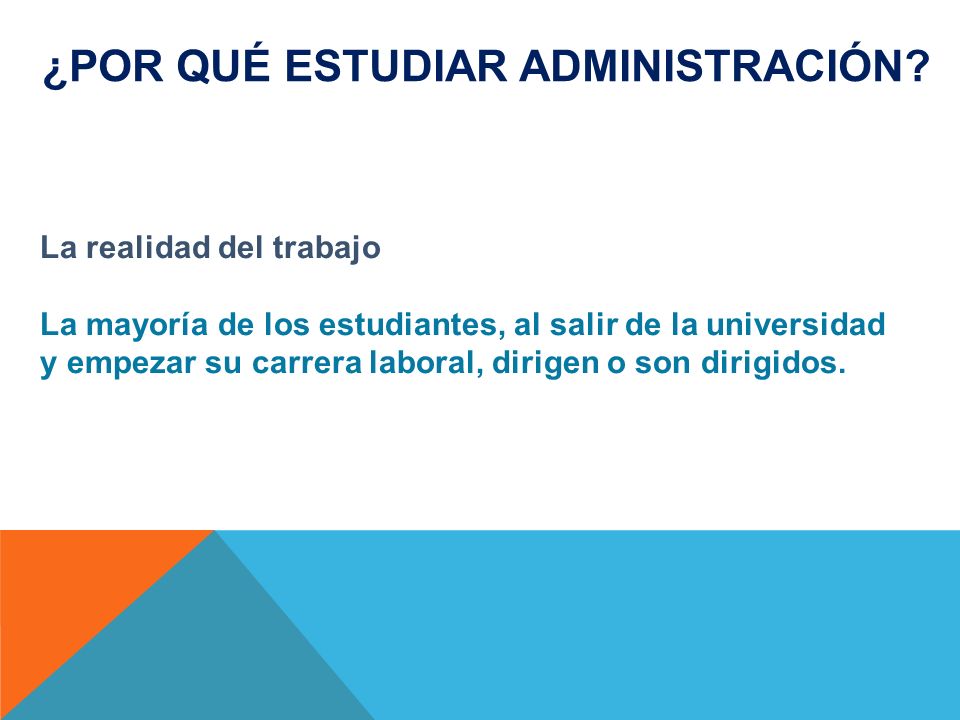 ¿POR QUÉ ESTUDIAR ADMINISTRACIÓN?

La realidad del trabajo

La mayoría de los estudiantes, al salir de la universidad y empezar su carrera laboral, dirigen o son dirigidos.